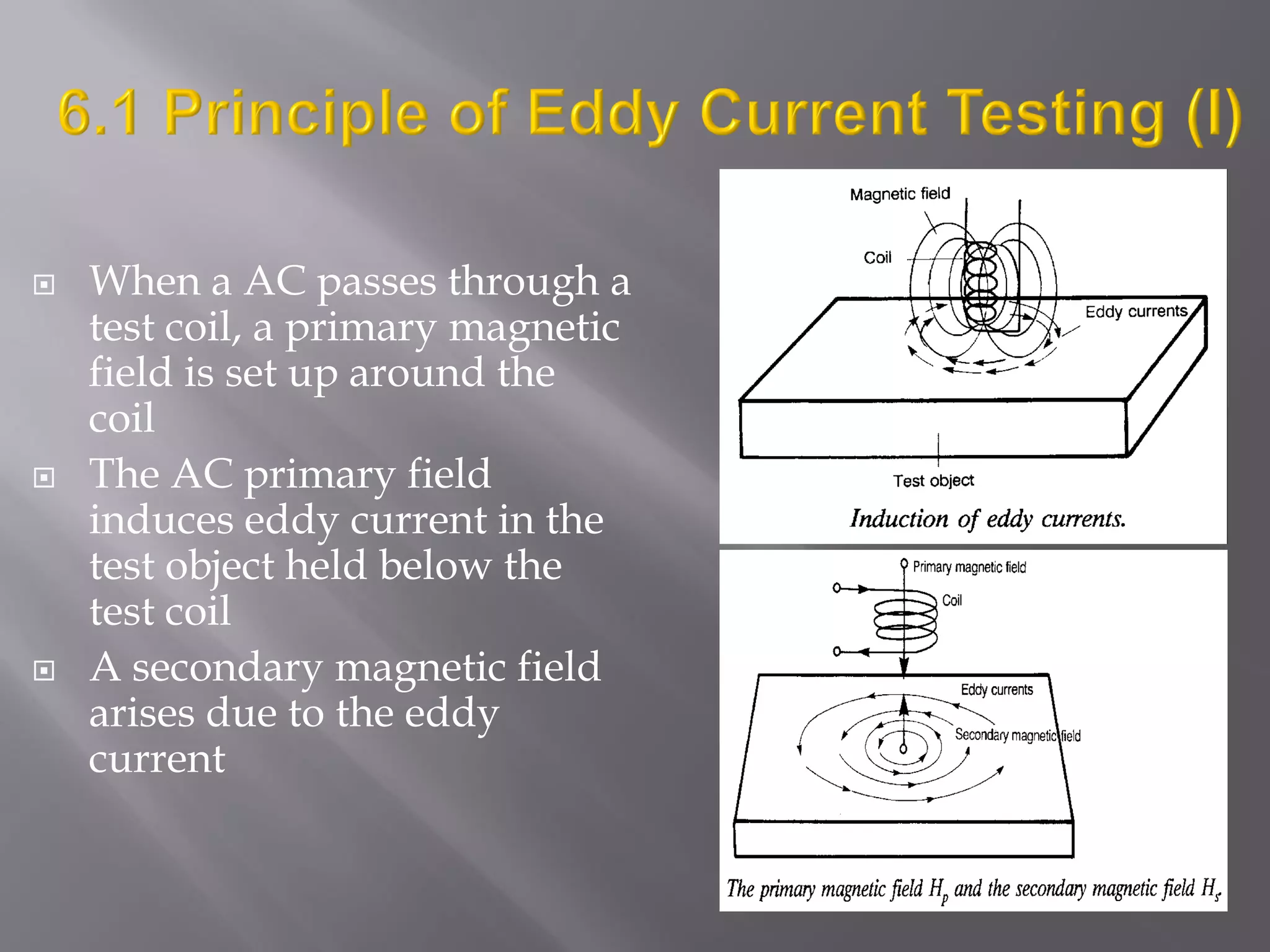 6.1 Principle of Eddy Current Testing (I)

When a AC passes through a test coil, a primary magnetic field is set up around the coil

The AC primary field induces eddy current in the test object held below the test coil

A secondary magnetic field arises due to the eddy current

Magnetic field

Coil

Eddy currents

Test object

Induction of eddy currents.

Primary magnetic field

Coil

Eddy currents

Secondary magnetic field

The primary magnetic field $H_p$ and the secondary magnetic field $H_s$.